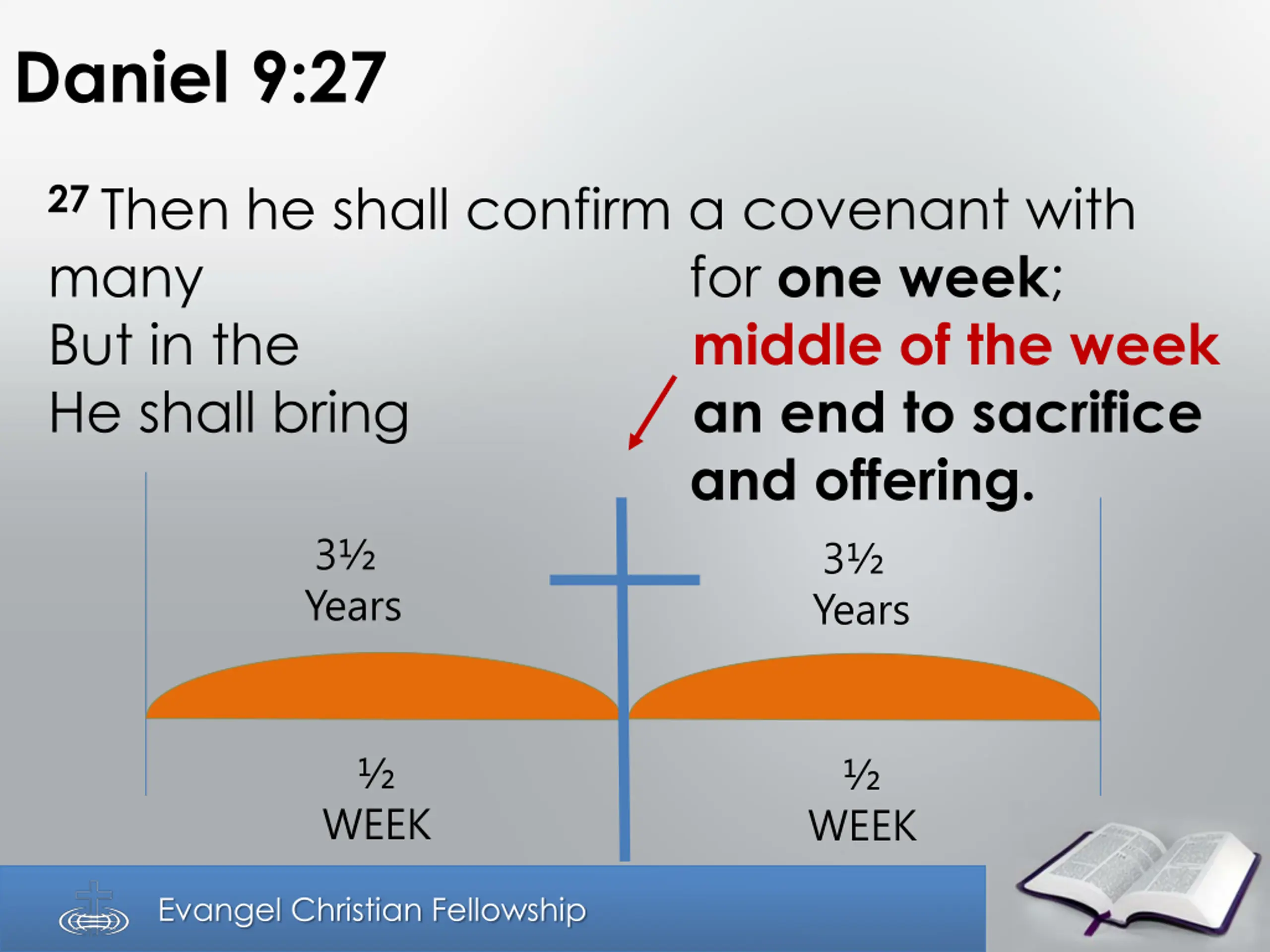 Daniel 9:27

27 Then he shall confirm a covenant with many for one week;
But in the middle of the week
He shall bring an end to sacrifice and offering.

3½
Years

3½
Years

½
WEEK

½
WEEK

Evangel Christian Fellowship